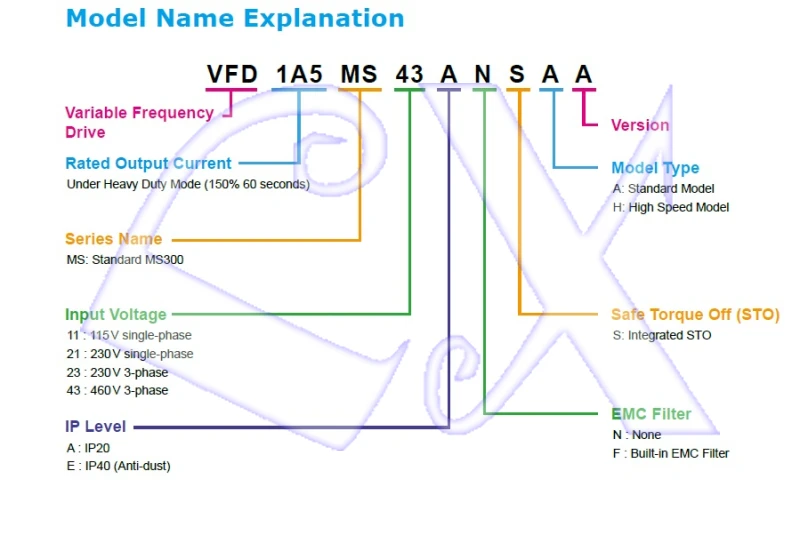 Model Name Explanation

VFD 1A5 MS 43 A N S A A

Variable Frequency Drive

Rated Output Current
Under Heavy Duty Mode (150% 60 seconds)

Series Name
MS: Standard MS300

Input Voltage
11 : 115V single-phase
21 : 230V single-phase
23 : 230V 3-phase
43 : 460V 3-phase

IP Level
A : IP20
E : IP40 (Anti-dust)

Version

Model Type
A: Standard Model
H: High Speed Model

Safe Torque Off (STO)
S: Integrated STO

EMC Filter
N : None
F : Built-in EMC Filter